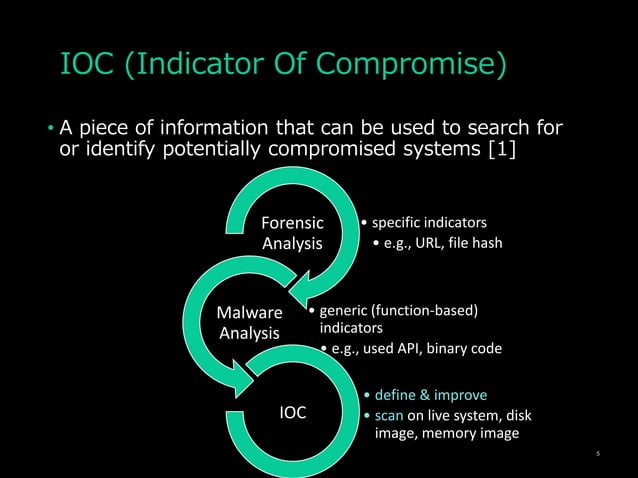 IOC (Indicator Of Compromise)

• A piece of information that can be used to search for or identify potentially compromised systems [1]

Forensic Analysis

• specific indicators
• e.g., URL, file hash

Malware Analysis

• generic (function-based) indicators
• e.g., used API, binary code

IOC

• define & improve
• scan on live system, disk image, memory image

5